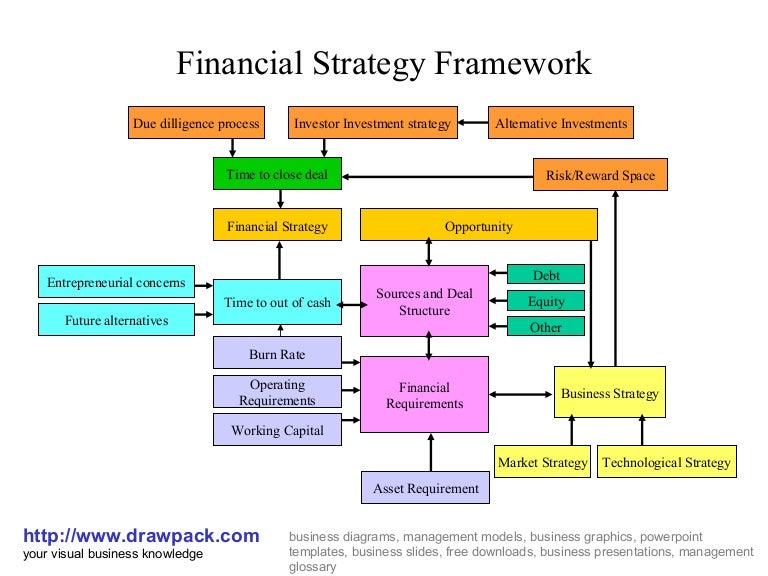 Financial Strategy Framework

Due dilligence process

Investor Investment strategy

Alternative Investments

Time to close deal

Risk/Reward Space

Financial Strategy

Opportunity

Entrepreneurial concerns

Future alternatives

Time to out of cash

Sources and Deal Structure

Debt

Equity

Other

Burn Rate

Operating Requirements

Working Capital

Financial Requirements

Business Strategy

Market Strategy

Technological Strategy

Asset Requirement

http://www.drawpack.com
your visual business knowledge

business diagrams, management models, business graphics, powerpoint templates, business slides, free downloads, business presentations, management glossary